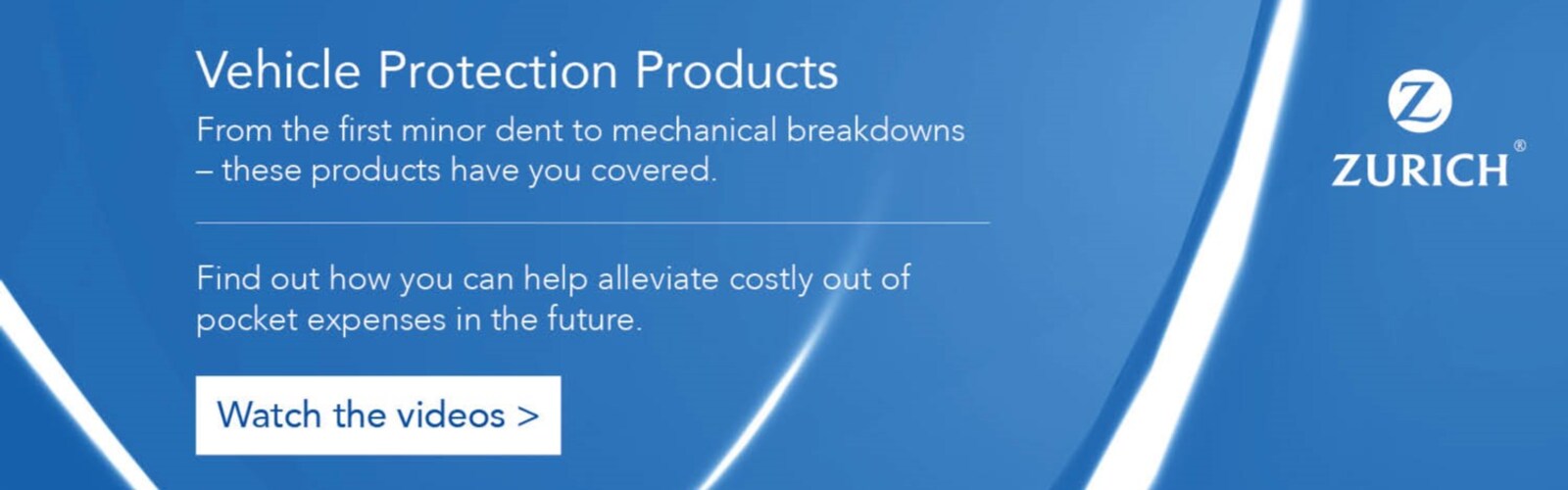 Vehicle Protection Products

From the first minor dent to mechanical breakdowns – these products have you covered.

Find out how you can help alleviate costly out of pocket expenses in the future.

Watch the videos >

Z

ZURICH®